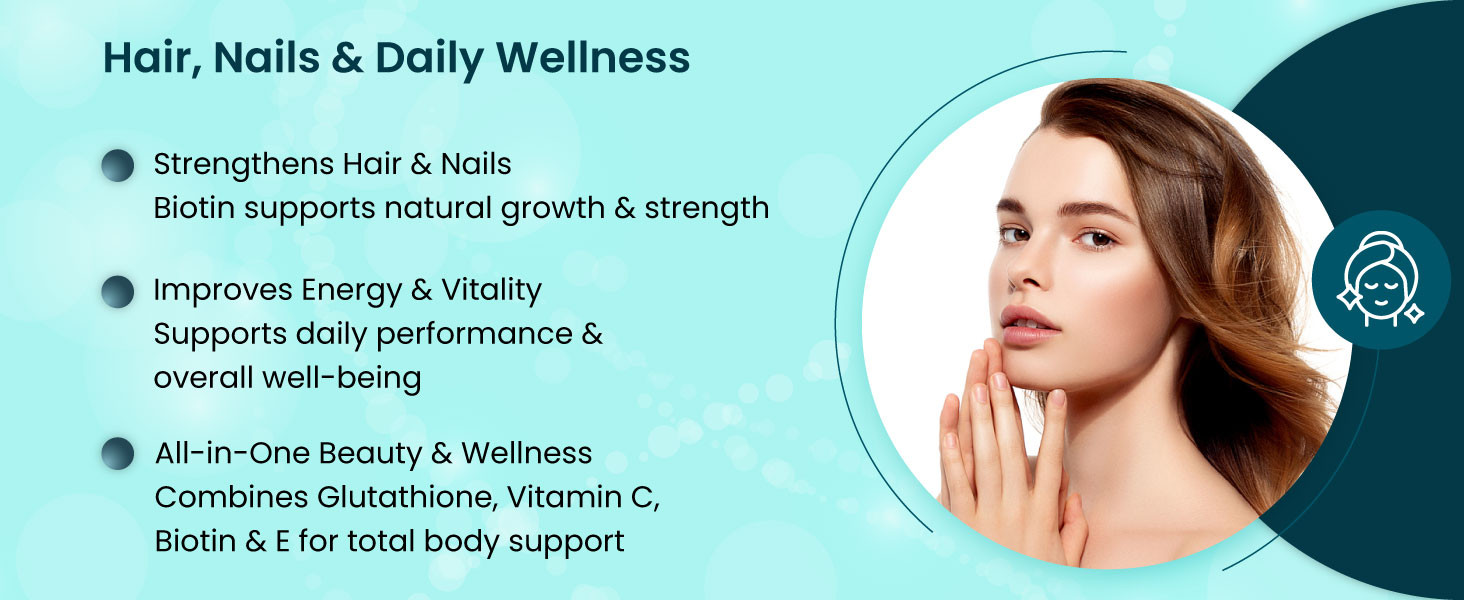 Hair, Nails & Daily Wellness

• Strengthens Hair & Nails
Biotin supports natural growth & strength

• Improves Energy & Vitality
Supports daily performance & overall well-being

• All-in-One Beauty & Wellness
Combines Glutathione, Vitamin C, Biotin & E for total body support